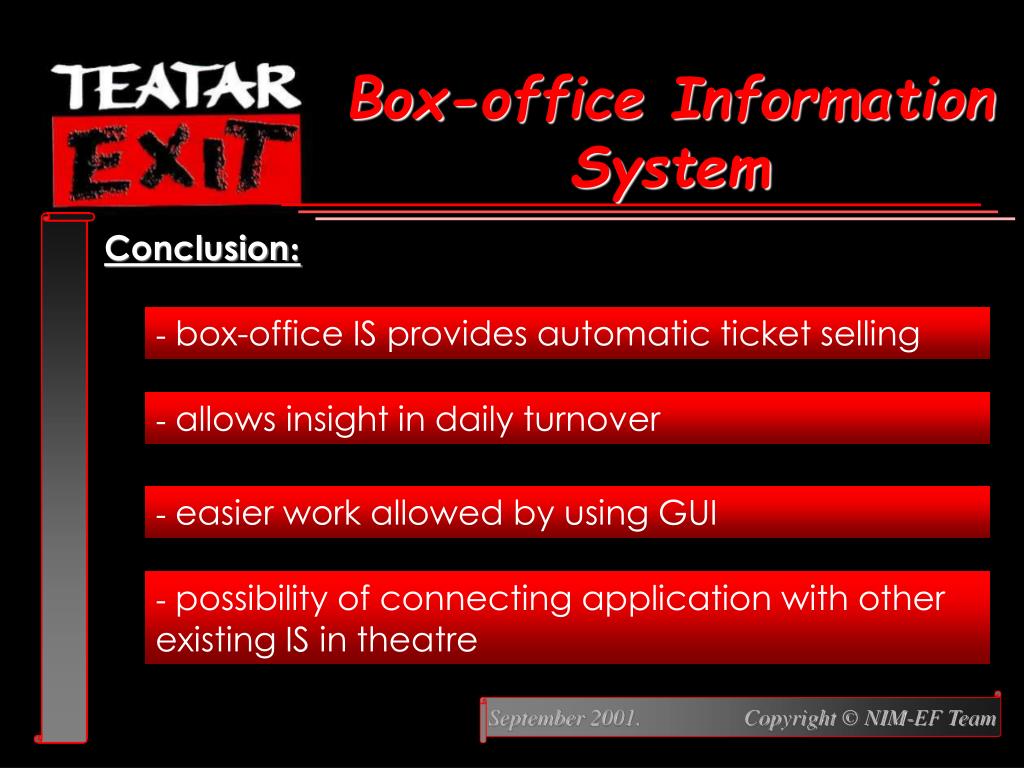 TEATAR EXIT

Box-office Information System

Conclusion:

- box-office IS provides automatic ticket selling

- allows insight in daily turnover

- easier work allowed by using GUI

- possibility of connecting application with other existing IS in theatre

September 2001.

Copyright © NIM-EF Team